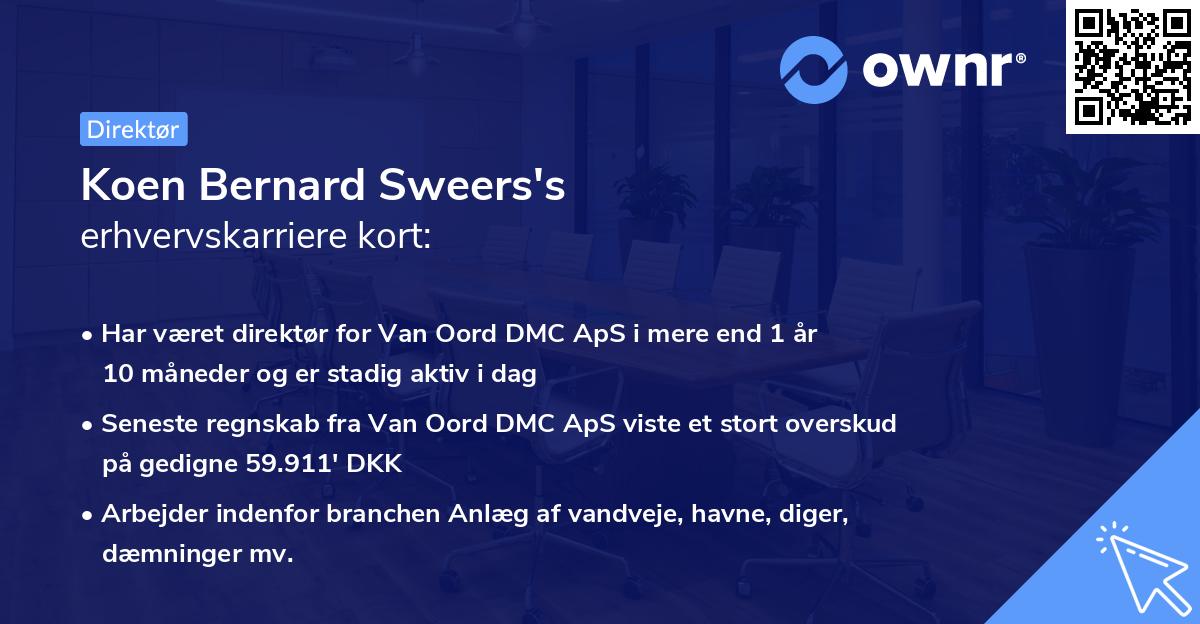 ownr®

Direktør

Koen Bernard Sweers's
erhvervskarriere kort:

• Har været direktør for Van Oord DMC ApS i mere end 1 år 10 måneder og er stadig aktiv i dag

• Seneste regnskab fra Van Oord DMC ApS viste et stort overskud på gedigne 59.911' DKK

• Arbejder indenfor branchen Anlæg af vandveje, havne, diger, dæmninger mv.